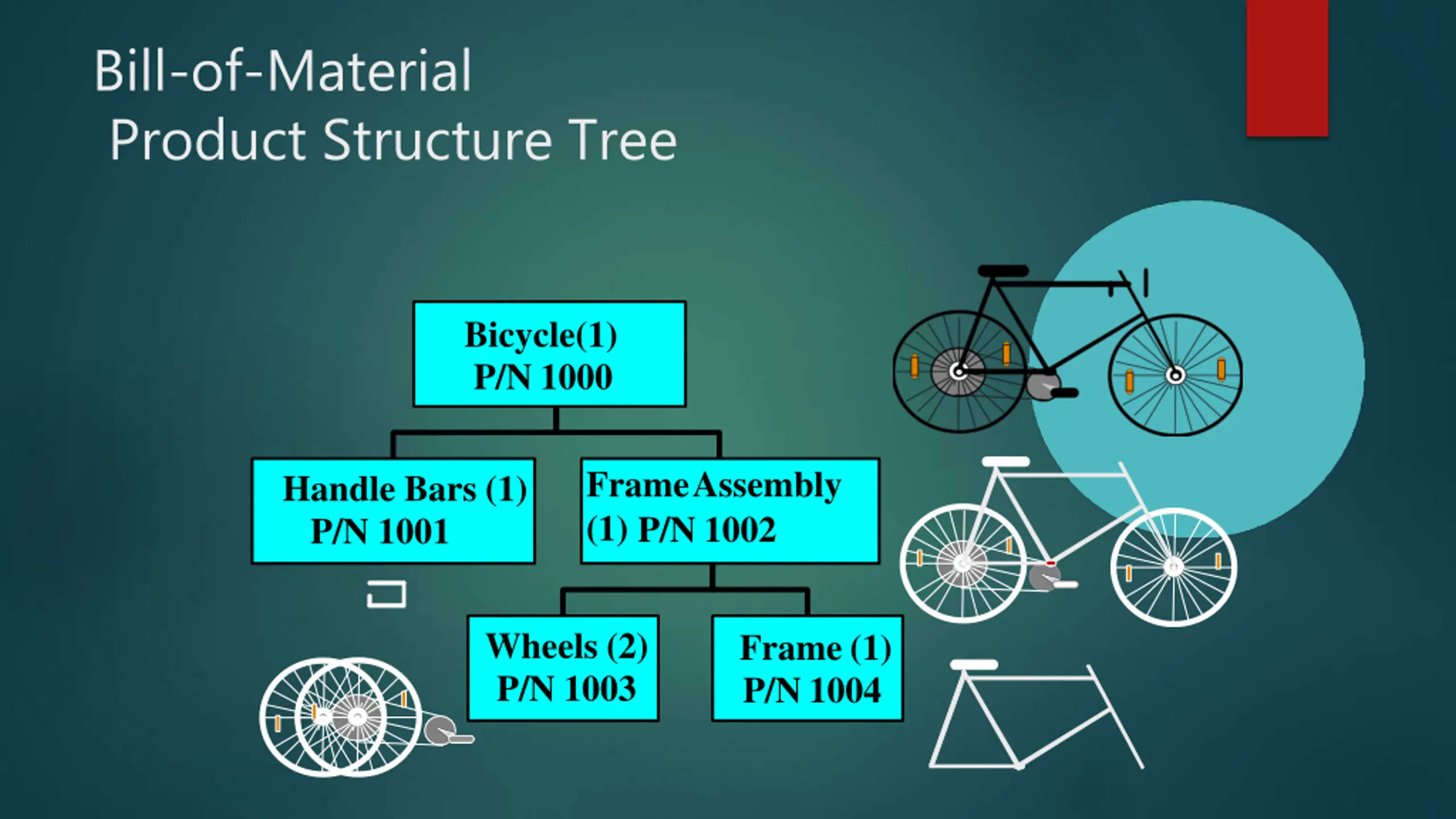 Bill-of-Material
Product Structure Tree

Bicycle(1)
P/N 1000

Handle Bars (1)
P/N 1001

Frame Assembly
(1) P/N 1002

Wheels (2)
P/N 1003

Frame (1)
P/N 1004